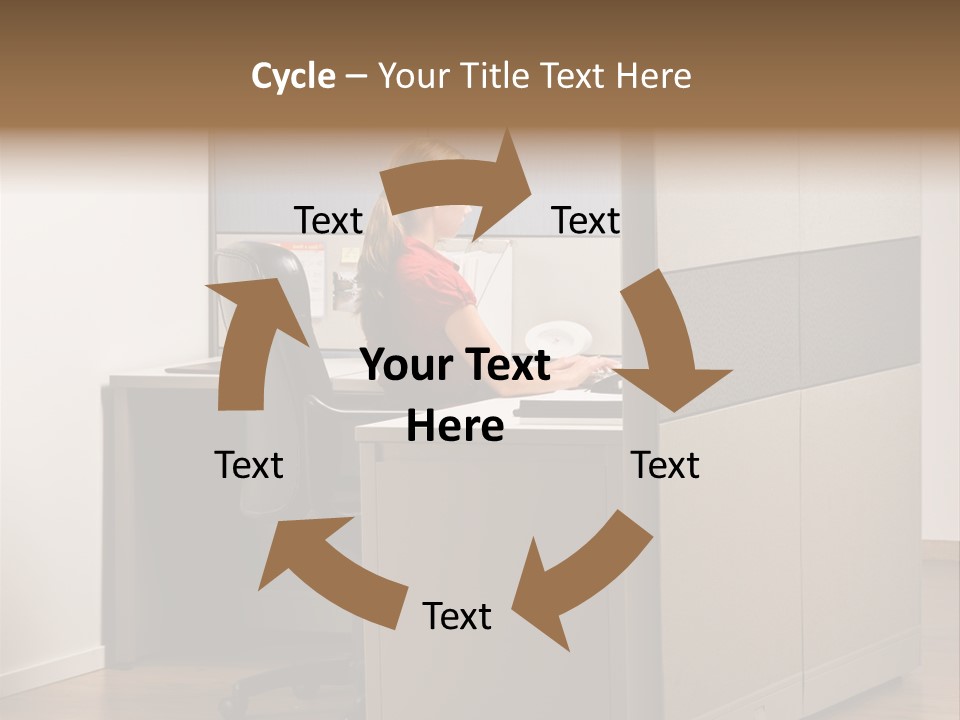 Cycle – Your Title Text Here

Text

Text

Your Text Here

Text

Text

Text